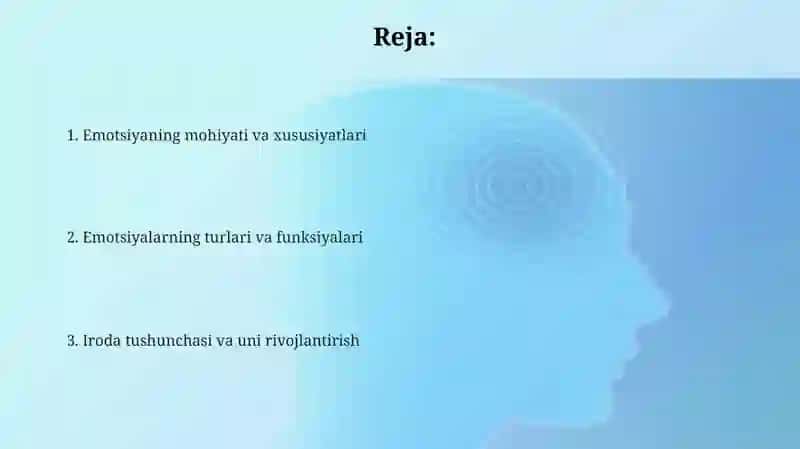 Reja:

1. Emotsiyaning mohiyati va xususiyatlari

2. Emotsiyalarning turlari va funksiyalari

3. Iroda tushunchasi va uni rivojlantirish